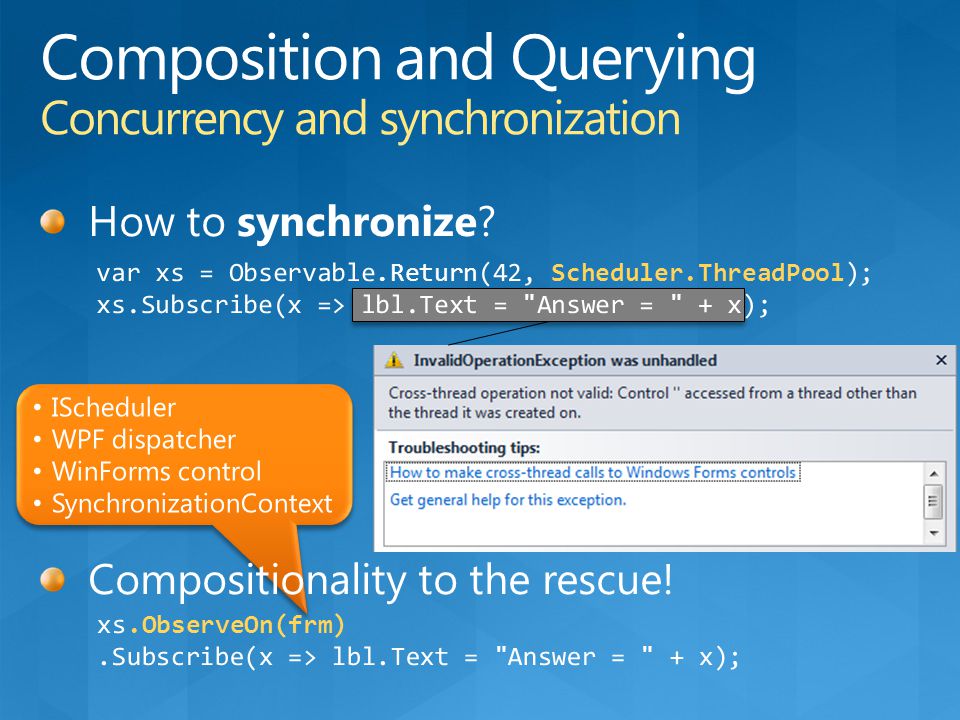 Composition and Querying
Concurrency and synchronization

How to **synchronize**?

var xs = Observable.Return(42, Scheduler.ThreadPool);
xs.Subscribe(x => lbl.Text = "Answer = " + x);

InvalidOperationException was unhandled

Cross-thread operation not valid: Control '' accessed from a thread other than the thread it was created on.

Troubleshooting tips:
How to make cross-thread calls to Windows Forms controls
Get general help for this exception.

• IScheduler
• WPF dispatcher
• WinForms control
• SynchronizationContext

Compositionality to the rescue!

xs.ObserveOn(frm)
.Subscribe(x => lbl.Text = "Answer = " + x);